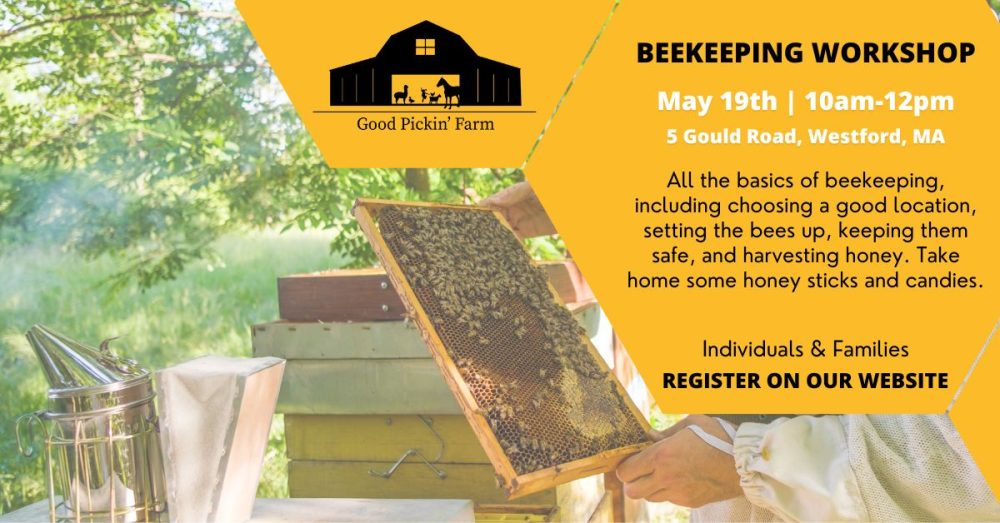 Good Pickin' Farm

BEEKEEPING WORKSHOP

May 19th | 10am-12pm

5 Gould Road, Westford, MA

All the basics of beekeeping, including choosing a good location, setting the bees up, keeping them safe, and harvesting honey. Take home some honey sticks and candies.

Individuals & Families

REGISTER ON OUR WEBSITE